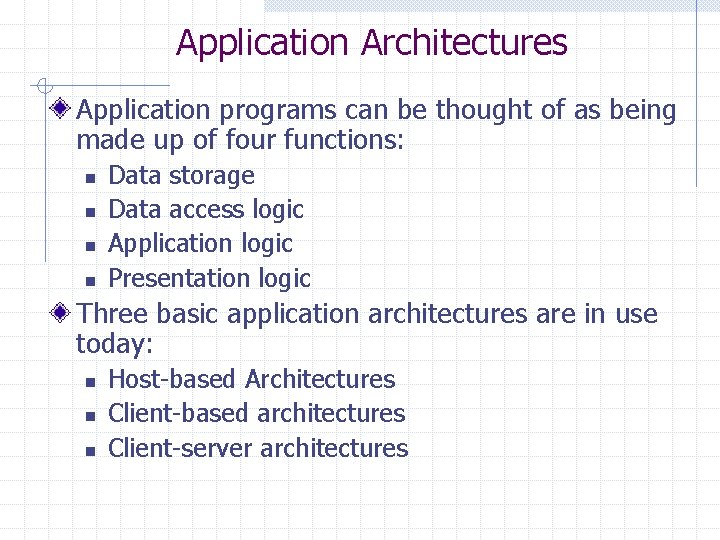 Application Architectures

Application programs can be thought of as being made up of four functions:

- Data storage
- Data access logic
- Application logic
- Presentation logic

Three basic application architectures are in use today:

- Host-based Architectures
- Client-based architectures
- Client-server architectures